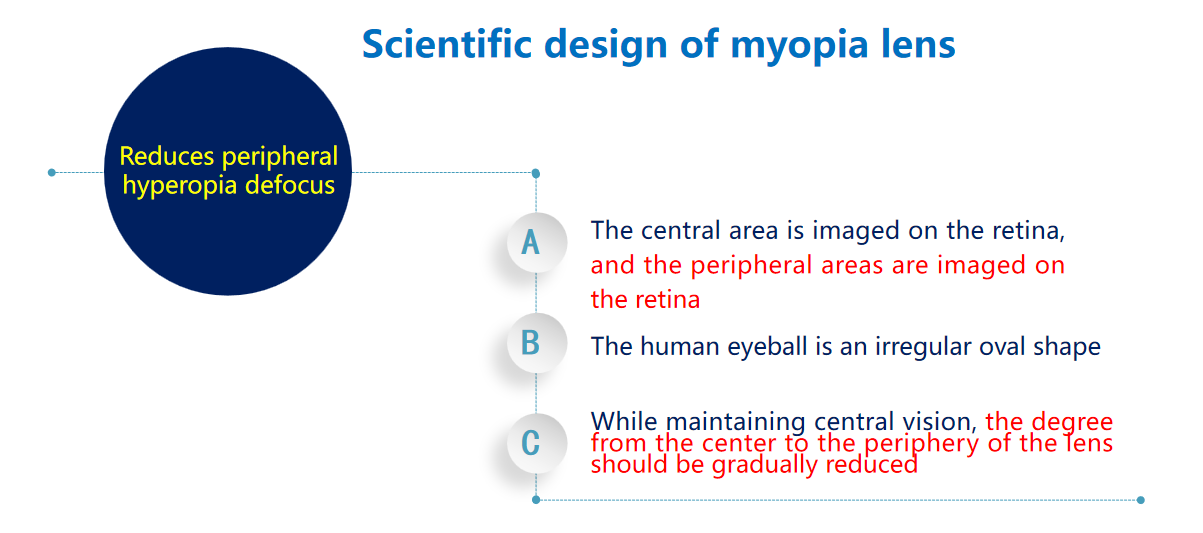 Scientific design of myopia lens

Reduces peripheral hyperopia defocus

A

The central area is imaged on the retina, and the peripheral areas are imaged on the retina

B

The human eyeball is an irregular oval shape

C

While maintaining central vision, the degree from the center to the periphery of the lens should be gradually reduced